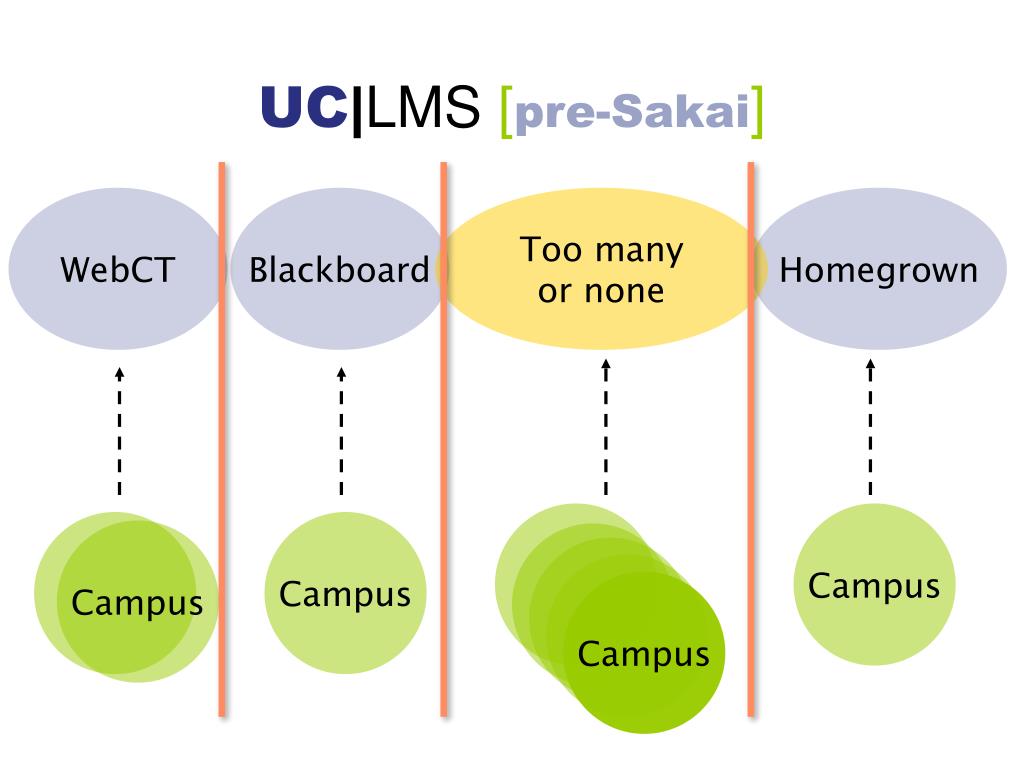 UC|LMS [pre-Sakai]

WebCT

Blackboard

Too many or none

Homegrown

Campus

Campus

Campus

Campus